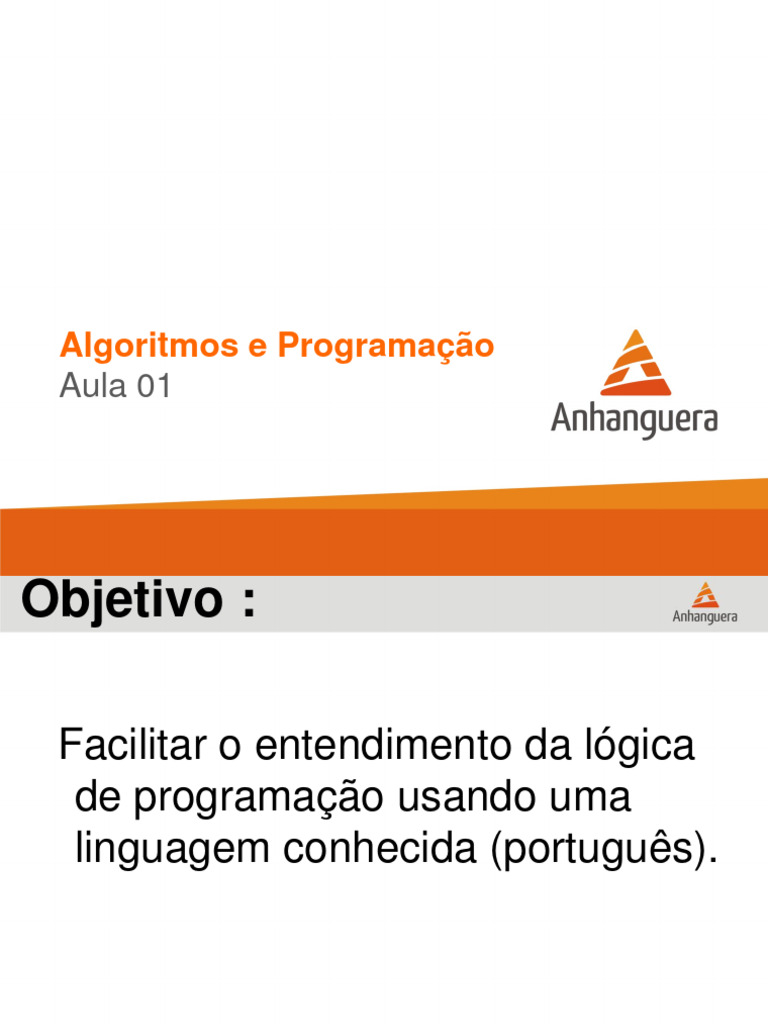 Algoritmos e Programação
Aula 01

Anhanguera

Objetivo :

Anhanguera

Facilitar o entendimento da lógica de programação usando uma linguagem conhecida (português).